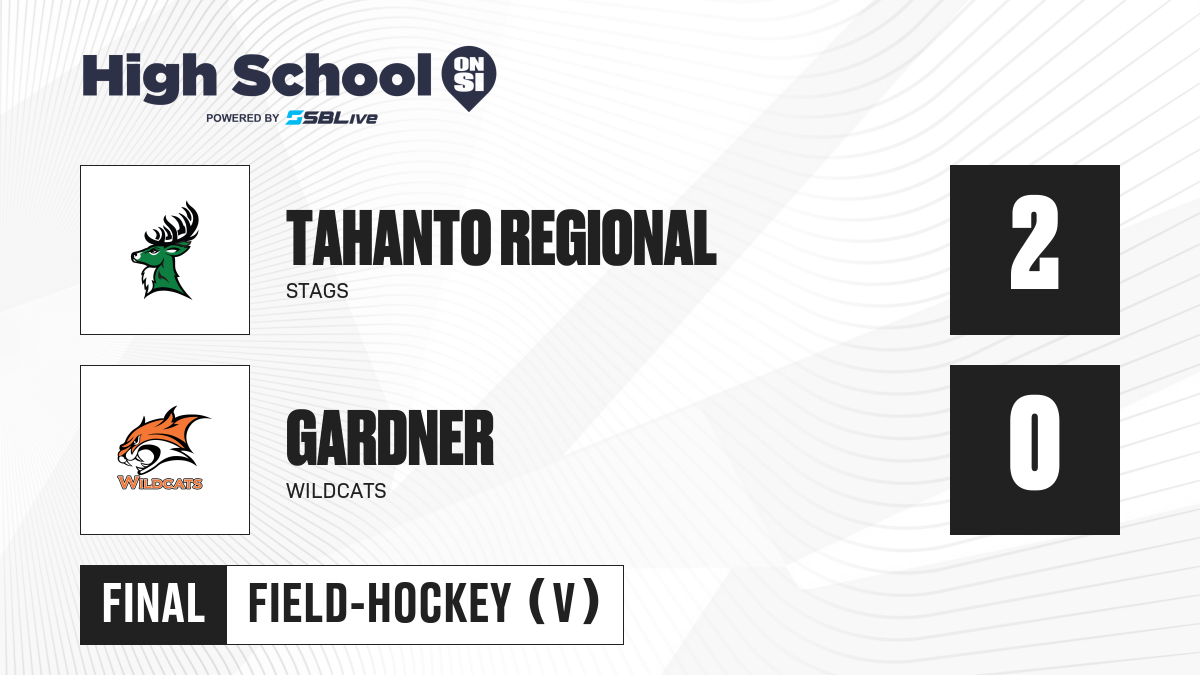 High School ON SI
POWERED BY SBLive

TAHANTO REGIONAL
STAGS

2

WILDCATS

GARDNER
WILDCATS

0

FINAL FIELD-HOCKEY (V)